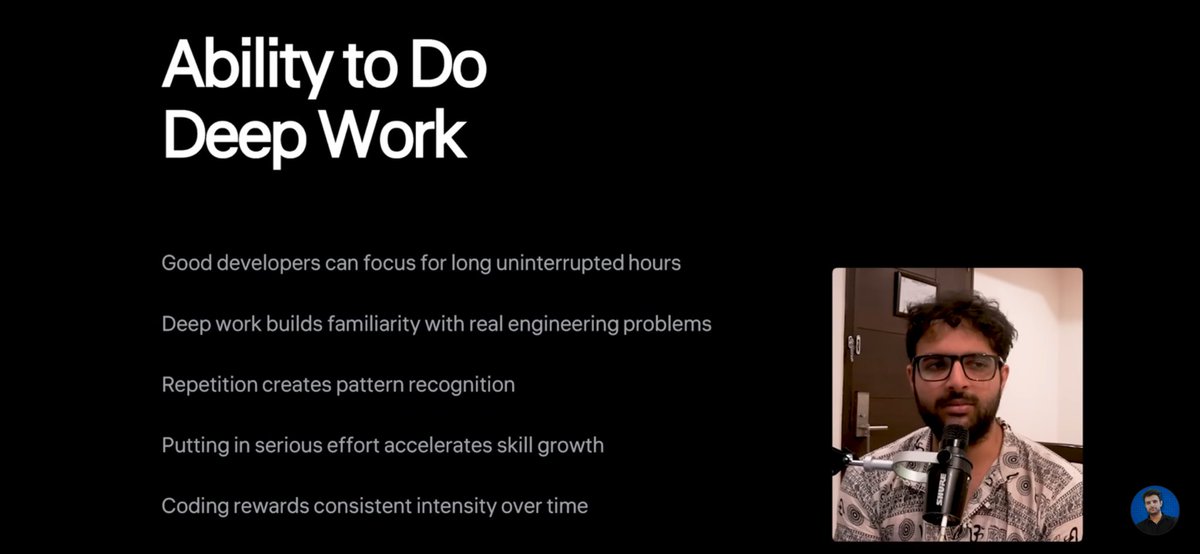 Ability to Do Deep Work

Good developers can focus for long uninterrupted hours

Deep work builds familiarity with real engineering problems

Repetition creates pattern recognition

Putting in serious effort accelerates skill growth

Coding rewards consistent intensity over time

SHURE